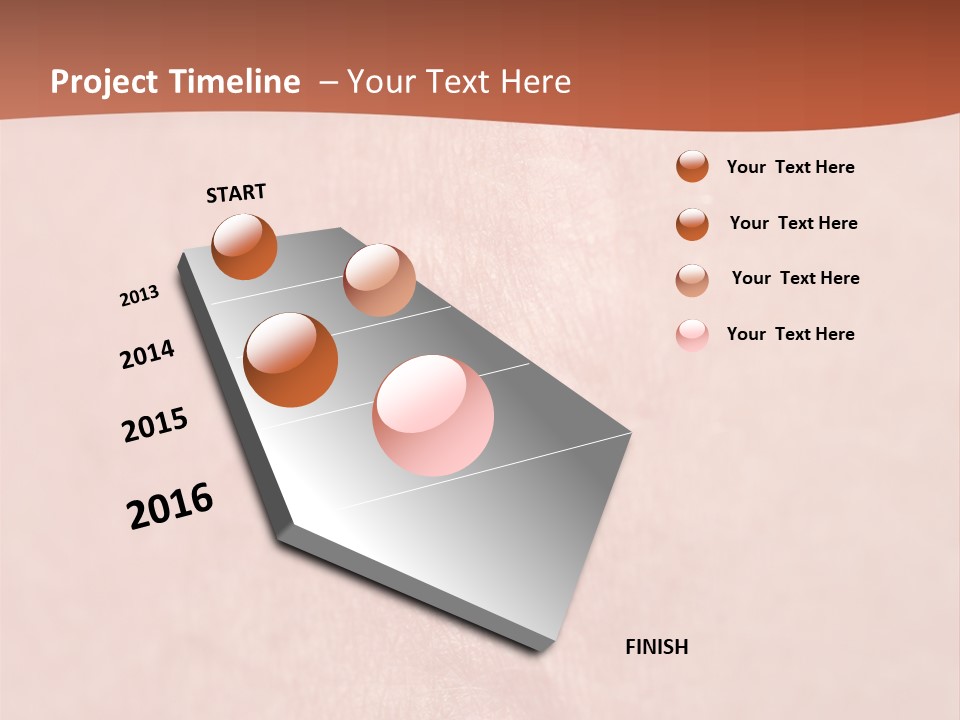 Project Timeline – Your Text Here

START

2013

2014

2015

2016

FINISH

Your Text Here

Your Text Here

Your Text Here

Your Text Here